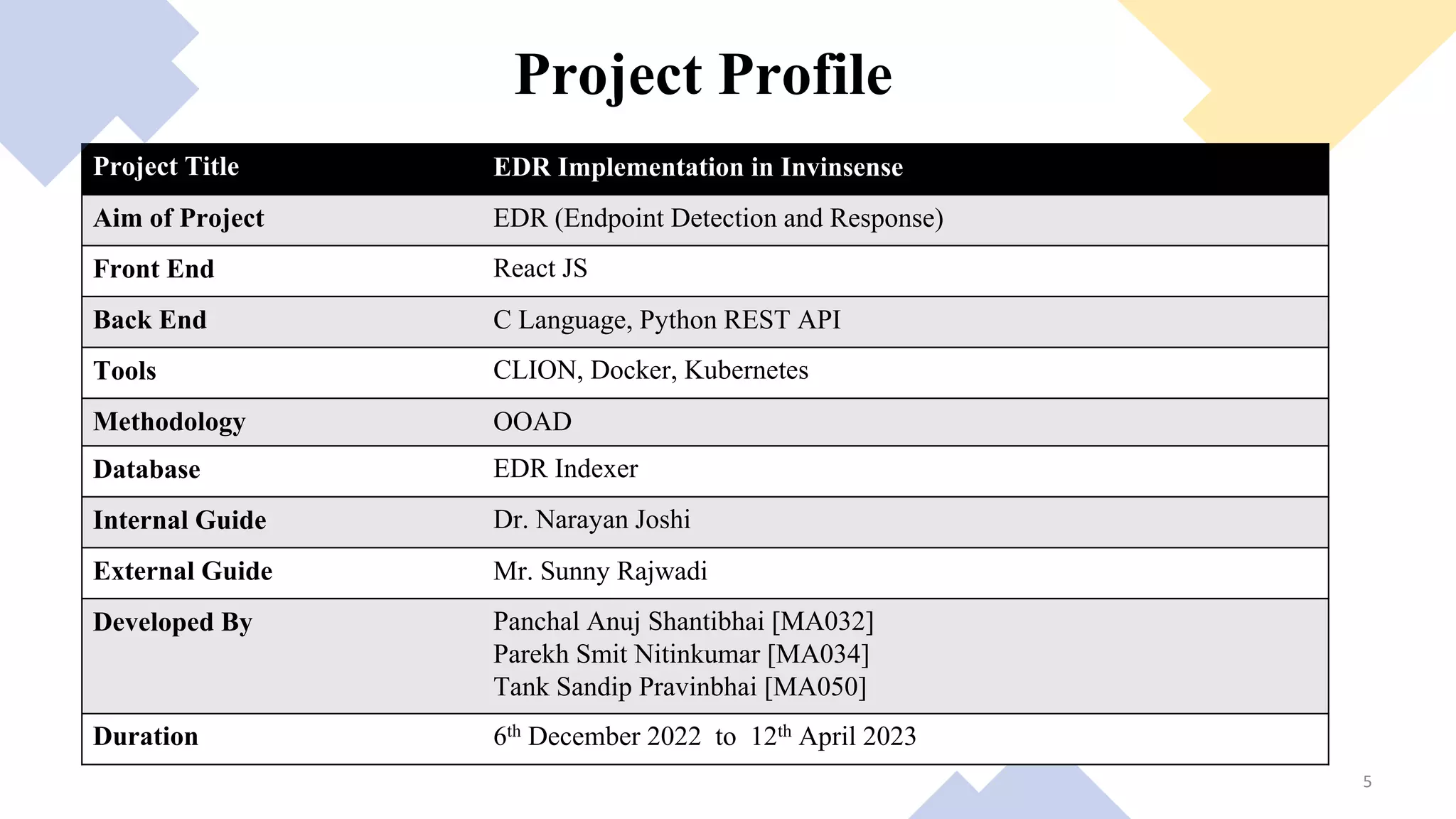 Project Profile

| Project Title | EDR Implementation in Invinsense |
|---|---|
| Aim of Project | EDR (Endpoint Detection and Response) |
| Front End | React JS |
| Back End | C Language, Python REST API |
| Tools | CLION, Docker, Kubernetes |
| Methodology | OOAD |
| Database | EDR Indexer |
| Internal Guide | Dr. Narayan Joshi |
| External Guide | Mr. Sunny Rajwadi |
| Developed By | Panchal Anuj Shantibhai [MA032] Parekh Smit Nitinkumar [MA034] Tank Sandip Pravinbhai [MA050] |
| Duration | $6^{th}$ December 2022 to $12^{th}$ April 2023 |

5